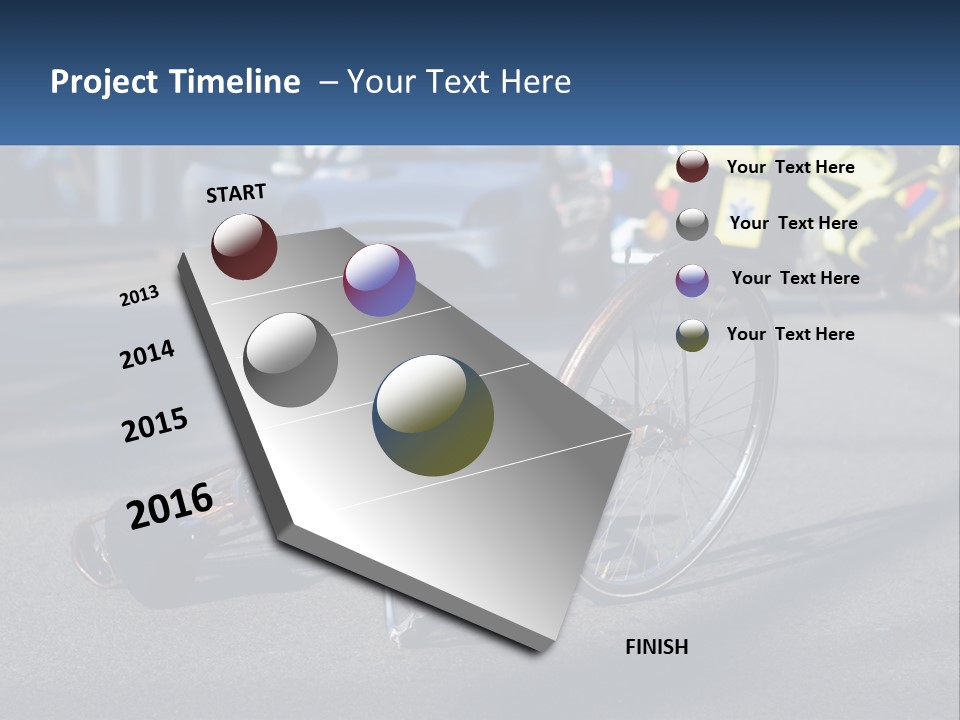 Project Timeline – Your Text Here

START

2013

2014

2015

2016

FINISH

Your Text Here

Your Text Here

Your Text Here

Your Text Here